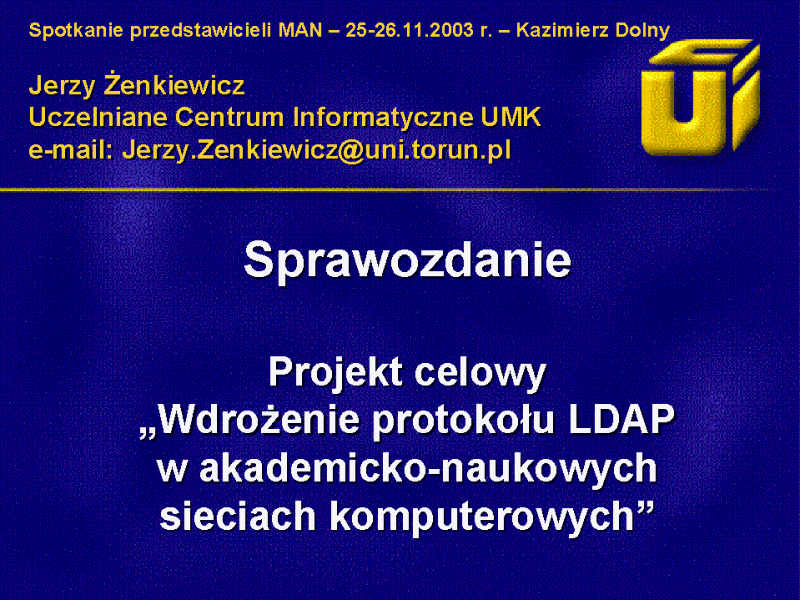 Spotkanie przedstawicieli MAN – 25-26.11.2003 r. – Kazimierz Dolny

Jerzy Żenkiewicz
Uczelniane Centrum Informatyczne UMK
e-mail: Jerzy.Zenkiewicz@uni.torun.pl

Sprawozdanie

Projekt celowy
„Wdrożenie protokołu LDAP w akademicko-naukowych sieciach komputerowych”